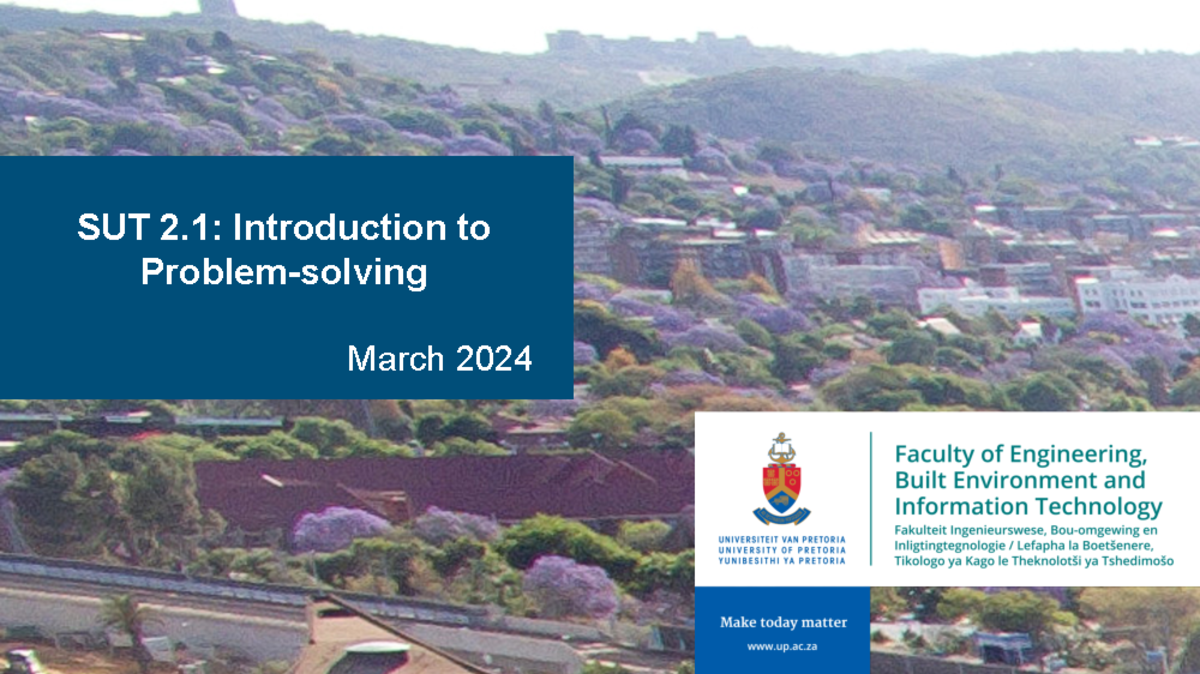 SUT 2.1: Introduction to Problem-solving

March 2024

UNIVERSITEIT VAN PRETORIA
UNIVERSITY OF PRETORIA
YUNIBESITHI YA PRETORIA

Faculty of Engineering, Built Environment and Information Technology

Fakulteit Ingenieurswese, Bou-omgewing en Inligtingtegnologie / Lefapha la Boetšenere, Tikologo ya Kago le Theknolotši ya Tshedimošo

Make today matter

www.up.ac.za